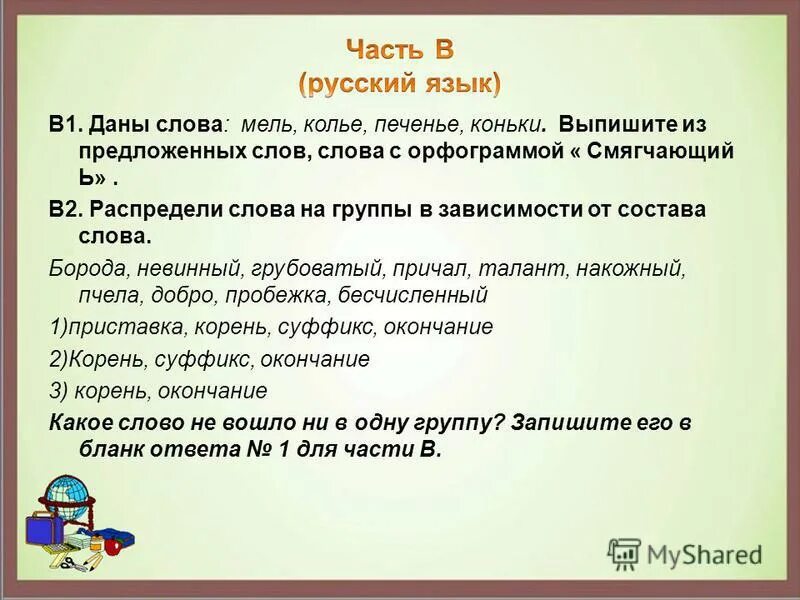 Часть В
(русский язык)

В1. Даны слова: мель, колье, печенье, коньки. Выпишите из предложенных слов, слова с орфограммой « Смягчающий Ь» .

В2. Распредели слова на группы в зависимости от состава слова.

Борода, невинный, грубоватый, причал, талант, накожный, пчела, добро, пробежка, бесчисленный

1)приставка, корень, суффикс, окончание

2)Корень, суффикс, окончание

3) корень, окончание

Какое слово не вошло ни в одну группу? Запишите его в бланк ответа № 1 для части В.

MyShared